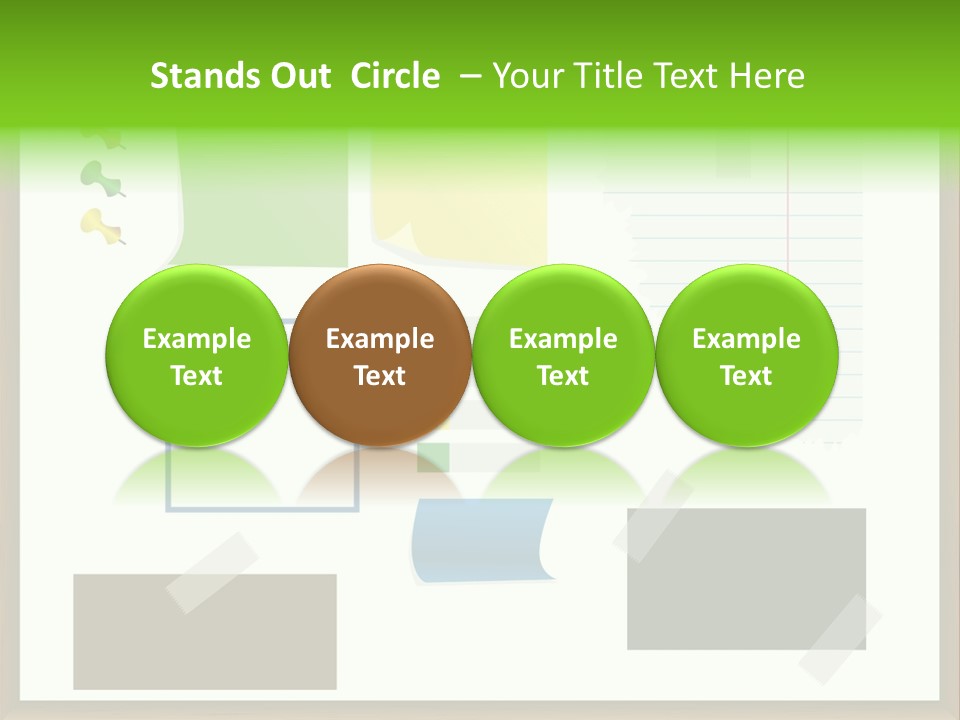 Stands Out Circle – Your Title Text Here

Example Text

Example Text

Example Text

Example Text